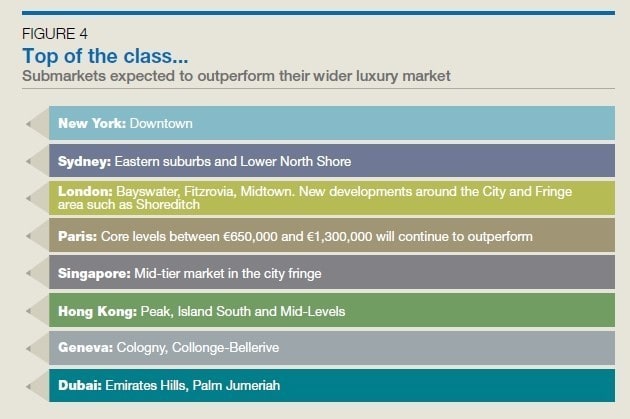 FIGURE 4
Top of the class...
Submarkets expected to outperform their wider luxury market

New York: Downtown

Sydney: Eastern suburbs and Lower North Shore

London: Bayswater, Fitzrovia, Midtown. New developments around the City and Fringe area such as Shoreditch

Paris: Core levels between €650,000 and €1,300,000 will continue to outperform

Singapore: Mid-tier market in the city fringe

Hong Kong: Peak, Island South and Mid-Levels

Geneva: Cologny, Collonge-Bellerive

Dubai: Emirates Hills, Palm Jumeriah